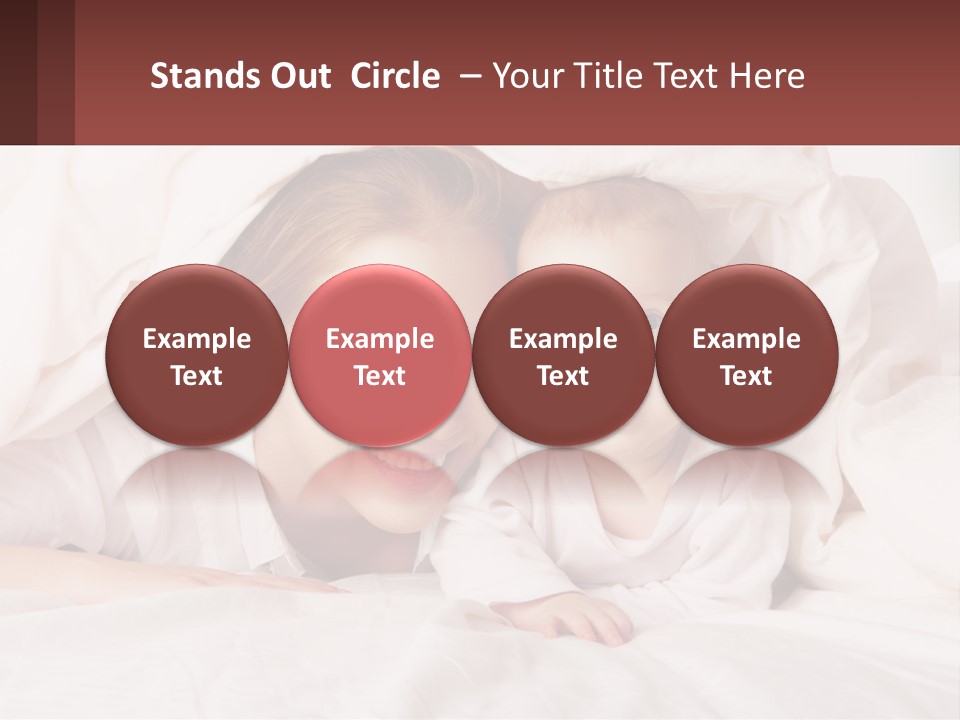 Stands Out Circle – Your Title Text Here

Example Text

Example Text

Example Text

Example Text